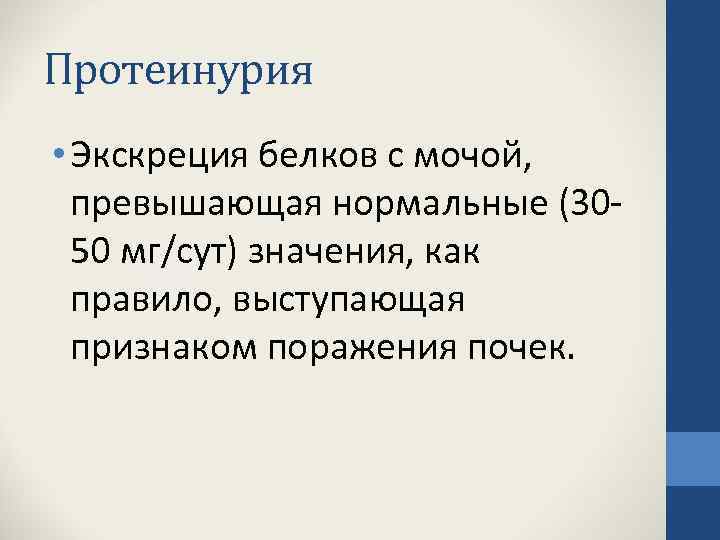 Протеинурия

• Экскреция белков с мочой, превышающая нормальные (30-50 мг/сут) значения, как правило, выступающая признаком поражения почек.